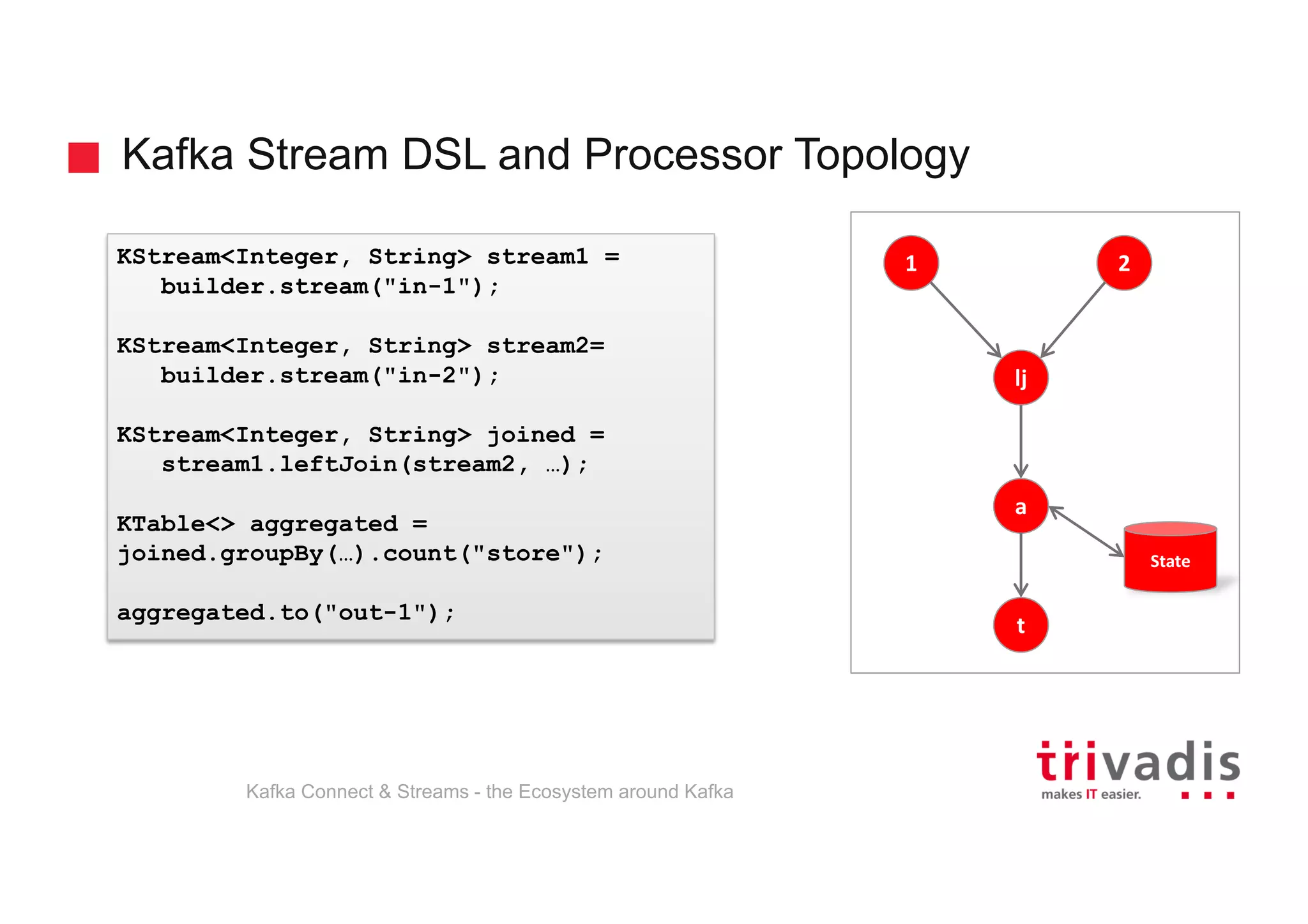 Kafka Stream DSL and Processor Topology

KStream<Integer, String> stream1 =
   builder.stream("in-1");

KStream<Integer, String> stream2=
   builder.stream("in-2");

KStream<Integer, String> joined =
   stream1.leftJoin(stream2, …);

KTable<> aggregated =
joined.groupBy(…).count("store");

aggregated.to("out-1");

1
2
lj
a
State
t

Kafka Connect & Streams - the Ecosystem around Kafka

trivadis
makes IT easier.